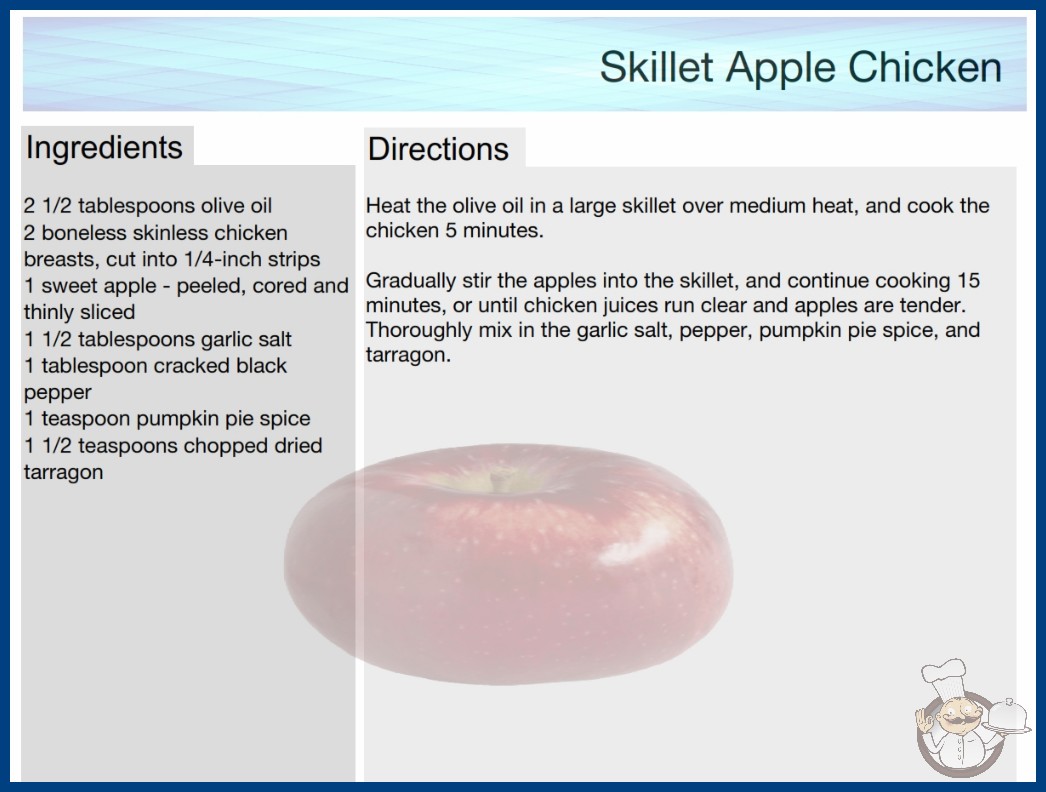 Skillet Apple Chicken

Ingredients

2 1/2 tablespoons olive oil
2 boneless skinless chicken breasts, cut into 1/4-inch strips
1 sweet apple - peeled, cored and thinly sliced
1 1/2 tablespoons garlic salt
1 tablespoon cracked black pepper
1 teaspoon pumpkin pie spice
1 1/2 teaspoons chopped dried tarragon

Directions

Heat the olive oil in a large skillet over medium heat, and cook the chicken 5 minutes.

Gradually stir the apples into the skillet, and continue cooking 15 minutes, or until chicken juices run clear and apples are tender. Thoroughly mix in the garlic salt, pepper, pumpkin pie spice, and tarragon.